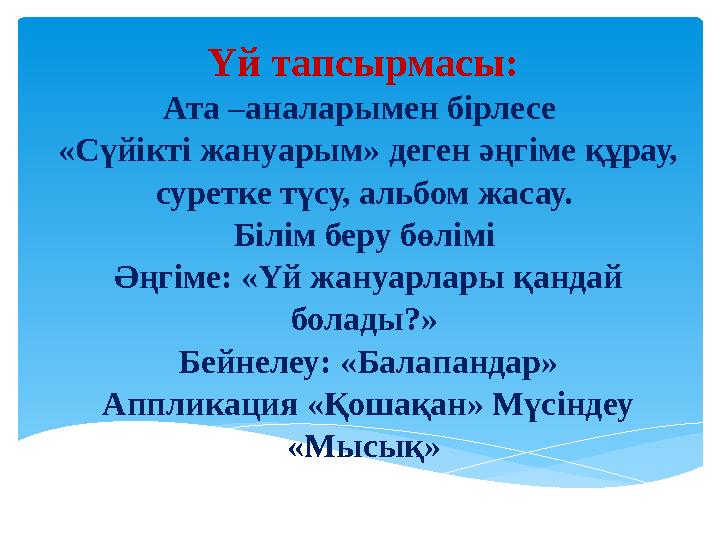 Үй тапсырмасы:
Ата –аналарымен бірлесе
«Сүйікті жануарым» деген әңгіме құрау, суретке түсу, альбом жасау.
Білім беру бөлімі
Әңгіме: «Үй жануарлары қандай болады?»
Бейнелеу: «Балапандар»
Аппликация «Қошақан» Мүсіндеу «Мысық»